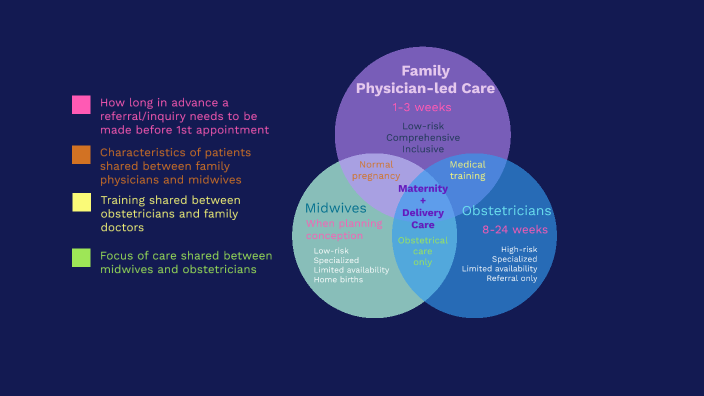 How long in advance a referral/inquiry needs to be made before 1st appointment

Characteristics of patients shared between family physicians and midwives

Training shared between obstetricians and family doctors

Focus of care shared between midwives and obstetricians

Family Physician-led Care
1-3 weeks
Low-risk
Comprehensive
Inclusive

Normal pregnancy

Medical training

Maternity + Delivery Care

Midwives
When planning conception
Low-risk
Specialized
Limited availability
Home births

Obstetrical care only

Obstetricians
8-24 weeks
High-risk
Specialized
Limited availability
Referral only